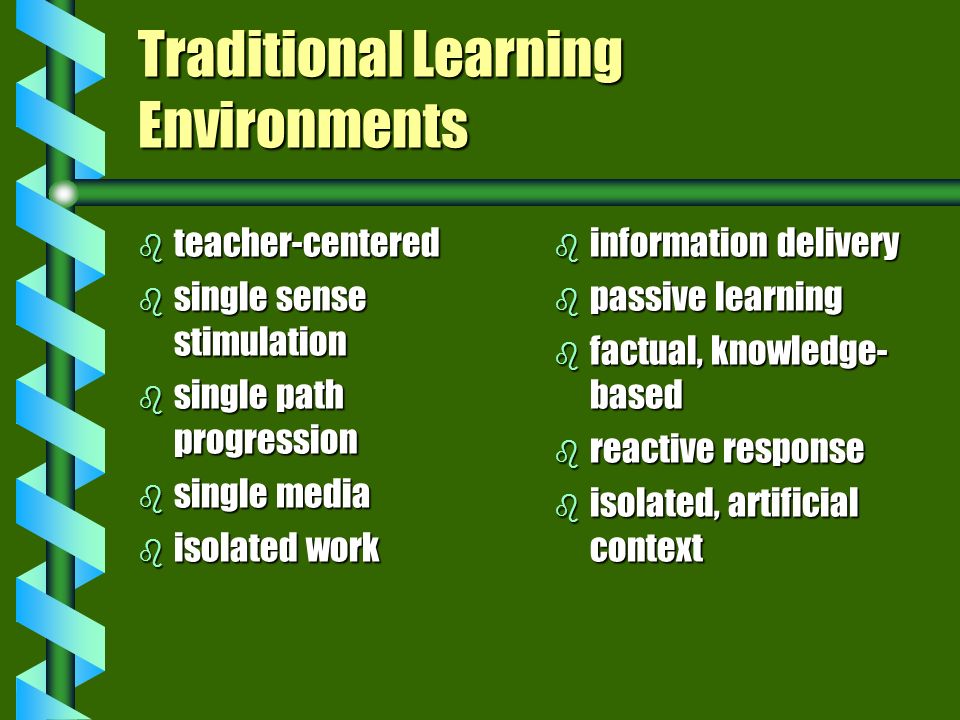 Traditional Learning Environments

- teacher-centered
- single sense stimulation
- single path progression
- single media
- isolated work

- information delivery
- passive learning
- factual, knowledge-based
- reactive response
- isolated, artificial context